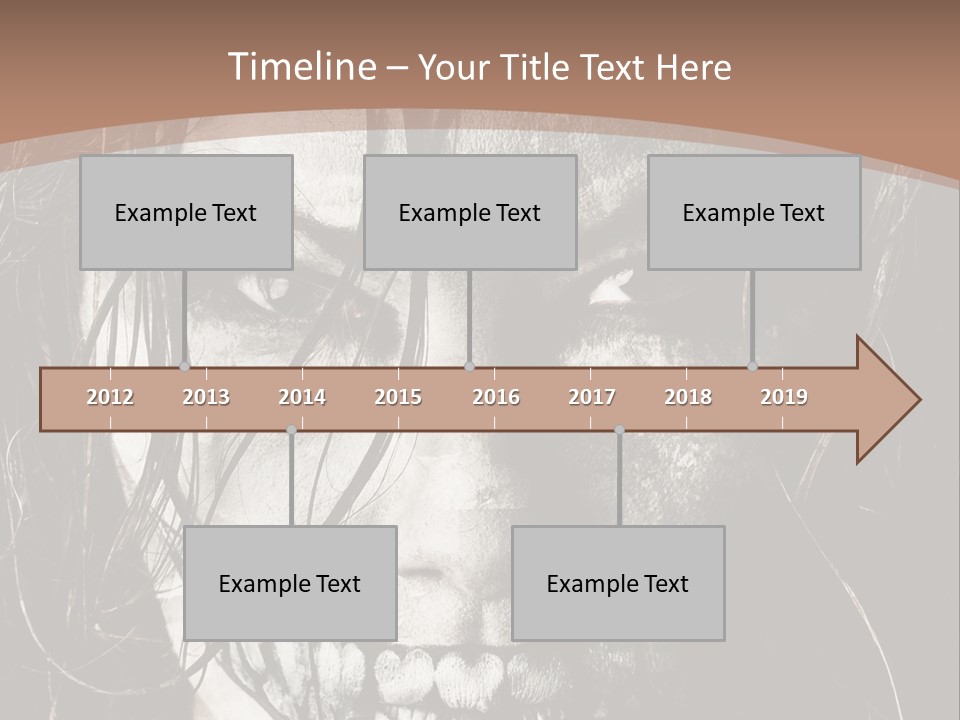 Timeline – Your Title Text Here

Example Text

Example Text

Example Text

2012 2013 2014 2015 2016 2017 2018 2019

Example Text

Example Text